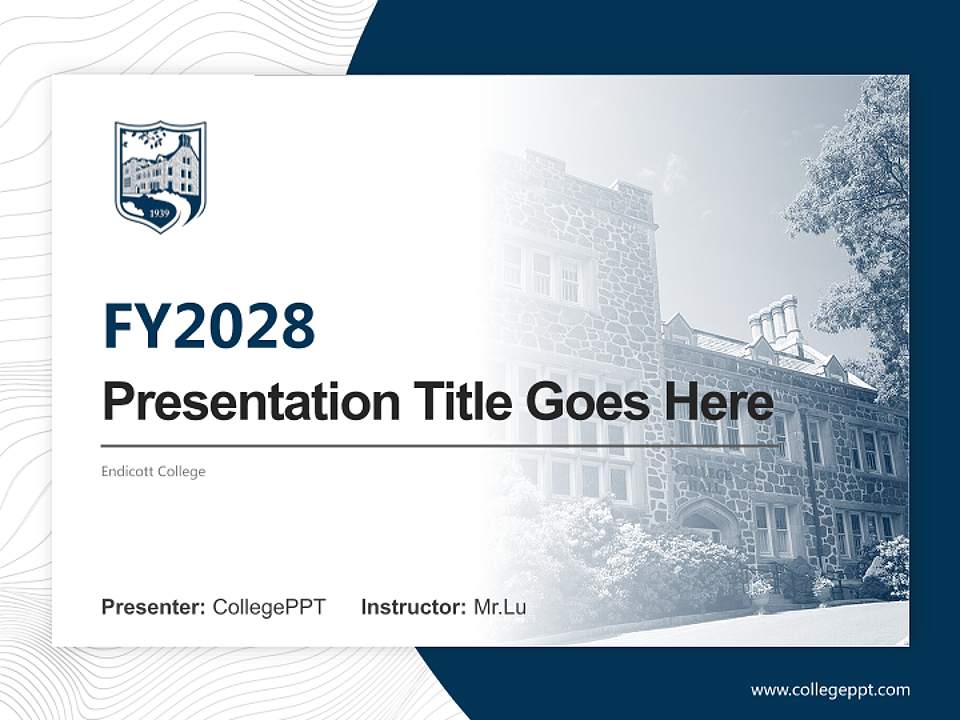 1939

FY2028

Presentation Title Goes Here

Endicott College

Presenter: CollegePPT Instructor: Mr.Lu

www.collegeppt.com